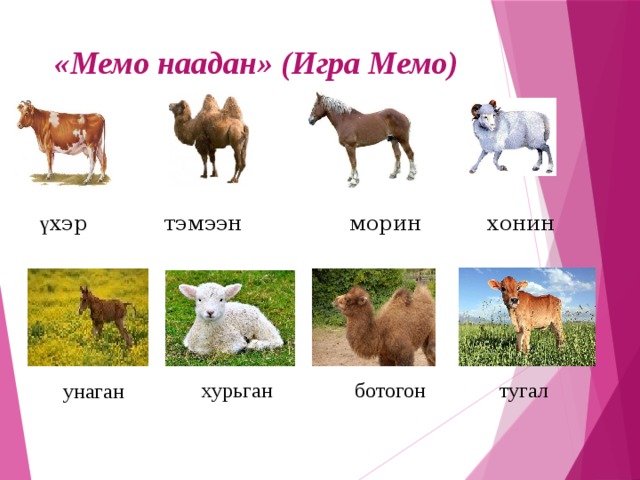 «Мемо наадан» (Игра Мемо)

үхэр

тэмээн

морин

хонин

унаган

хурьган

ботогон

тугал